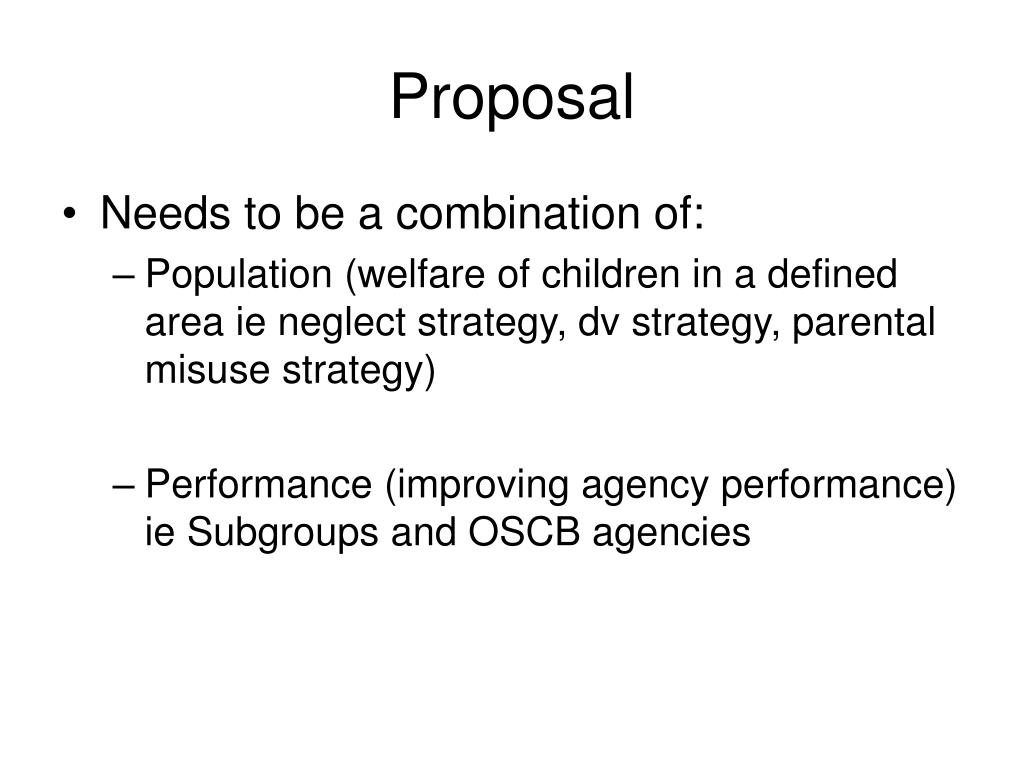 Proposal

• Needs to be a combination of:
– Population (welfare of children in a defined area ie neglect strategy, dv strategy, parental misuse strategy)

– Performance (improving agency performance) ie Subgroups and OSCB agencies